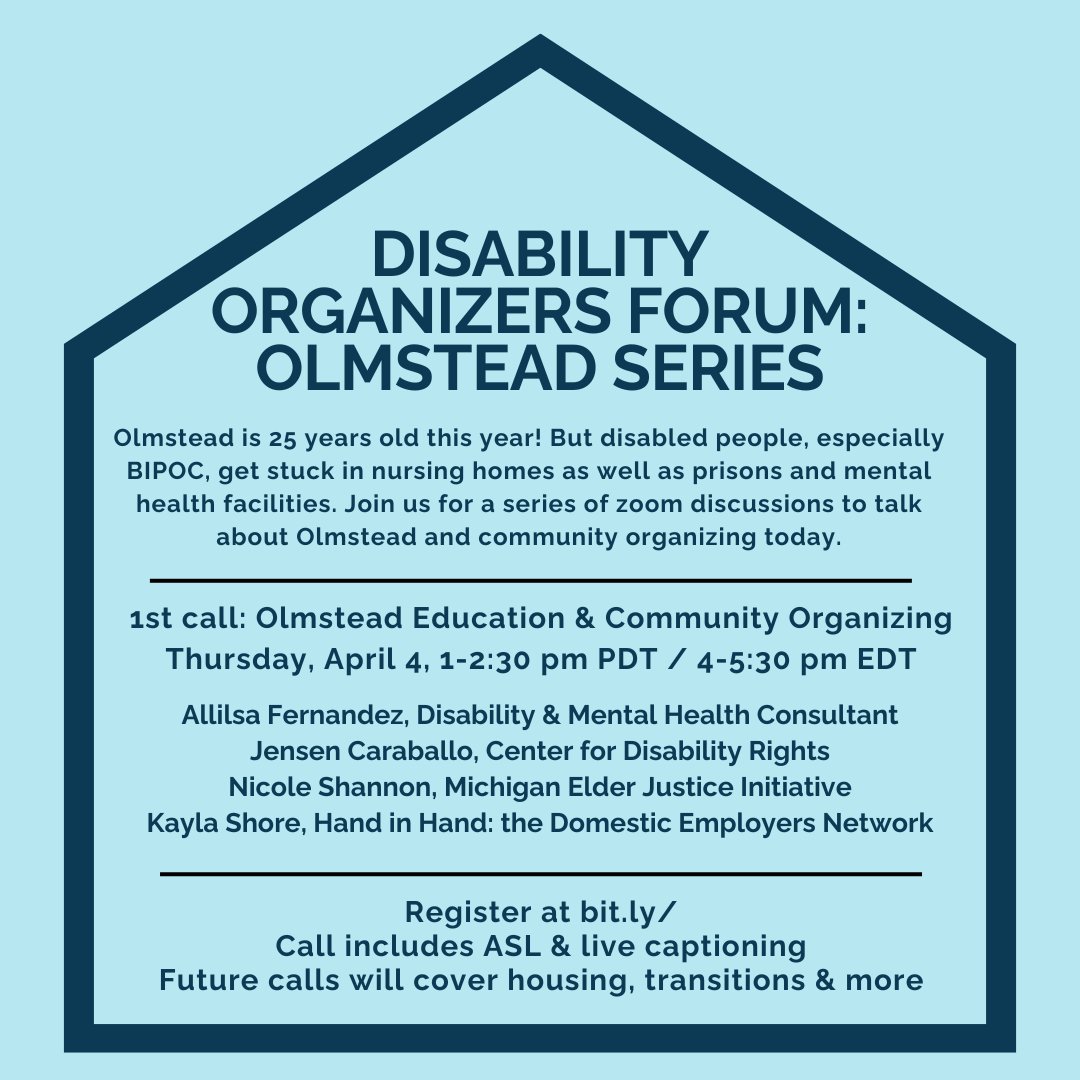 DISABILITY ORGANIZERS FORUM: OLMSTEAD SERIES

Olmstead is 25 years old this year! But disabled people, especially BIPOC, get stuck in nursing homes as well as prisons and mental health facilities. Join us for a series of zoom discussions to talk about Olmstead and community organizing today.

1st call: Olmstead Education & Community Organizing
Thursday, April 4, 1-2:30 pm PDT / 4-5:30 pm EDT

Allilsa Fernandez, Disability & Mental Health Consultant
Jensen Caraballo, Center for Disability Rights
Nicole Shannon, Michigan Elder Justice Initiative
Kayla Shore, Hand in Hand: the Domestic Employers Network

Register at bit.ly/
Call includes ASL & live captioning
Future calls will cover housing, transitions & more